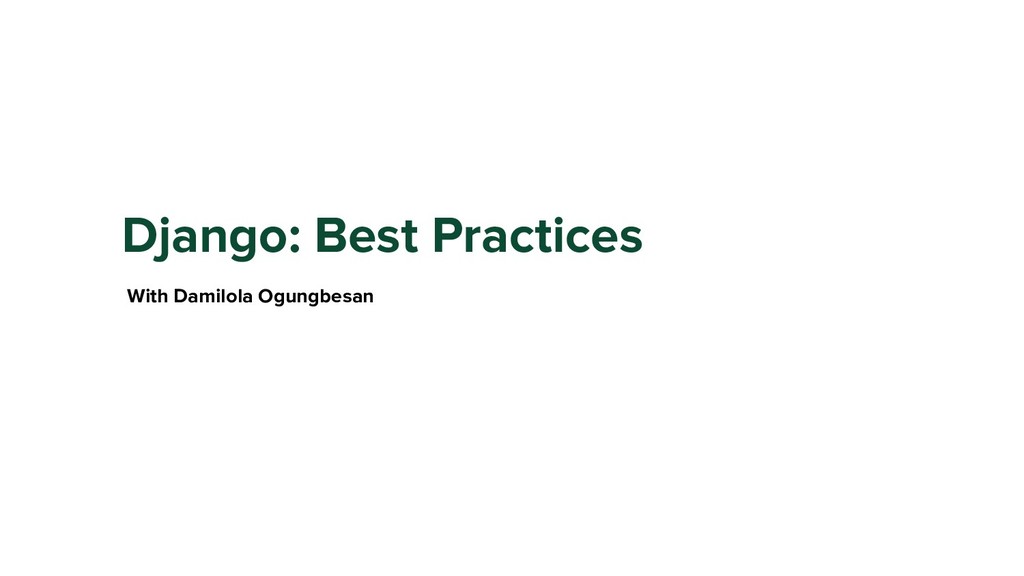 Django: Best Practices

With Damilola Ogungbesan